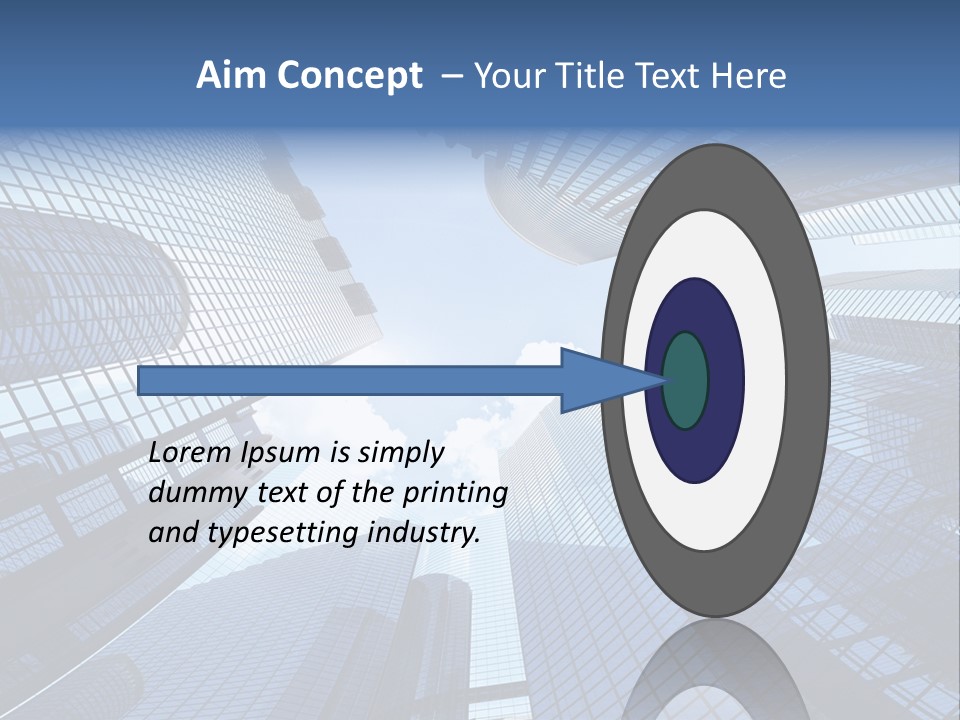 Aim Concept – Your Title Text Here

Lorem Ipsum is simply dummy text of the printing and typesetting industry.